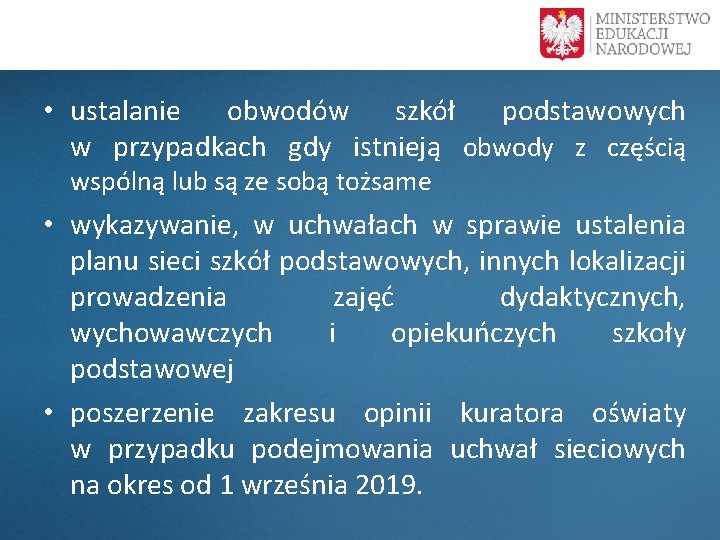 MINISTERSTWO
EDUKACJI
NARODOWEJ

• ustalanie obwodów szkół podstawowych w przypadkach gdy istnieją obwody z częścią wspólną lub są ze sobą tożsame

• wykazywanie, w uchwałach w sprawie ustalenia planu sieci szkół podstawowych, innych lokalizacji prowadzenia zajęć dydaktycznych, wychowawczych i opiekuńczych szkoły podstawowej

• poszerzenie zakresu opinii kuratora oświaty w przypadku podejmowania uchwał sieciowych na okres od 1 września 2019.